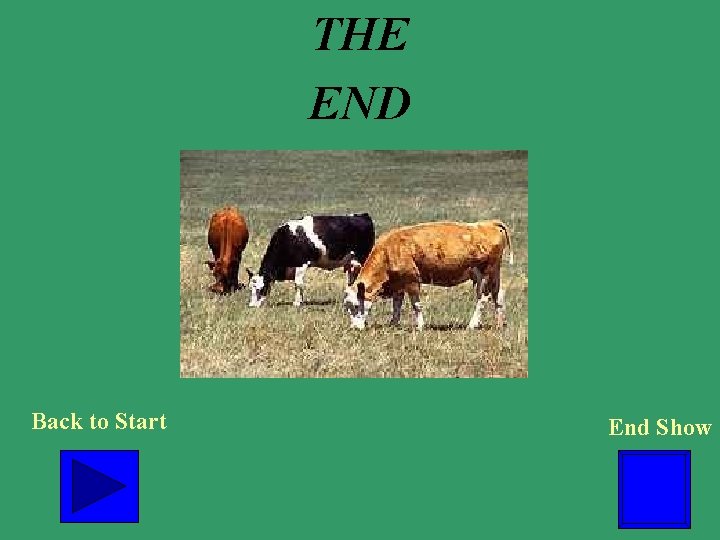 THE
END

Back to Start

End Show